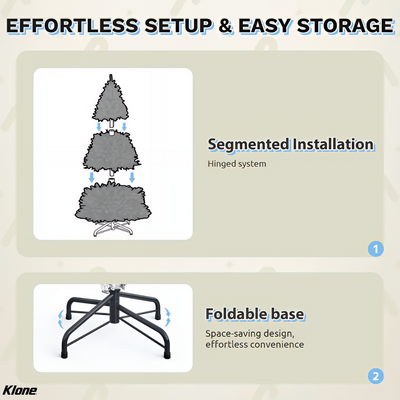 EFFORTLESS SETUP & EASY STORAGE

Segmented Installation

Hinged system

1

Foldable base

Space-saving design, effortless convenience

2

Klone